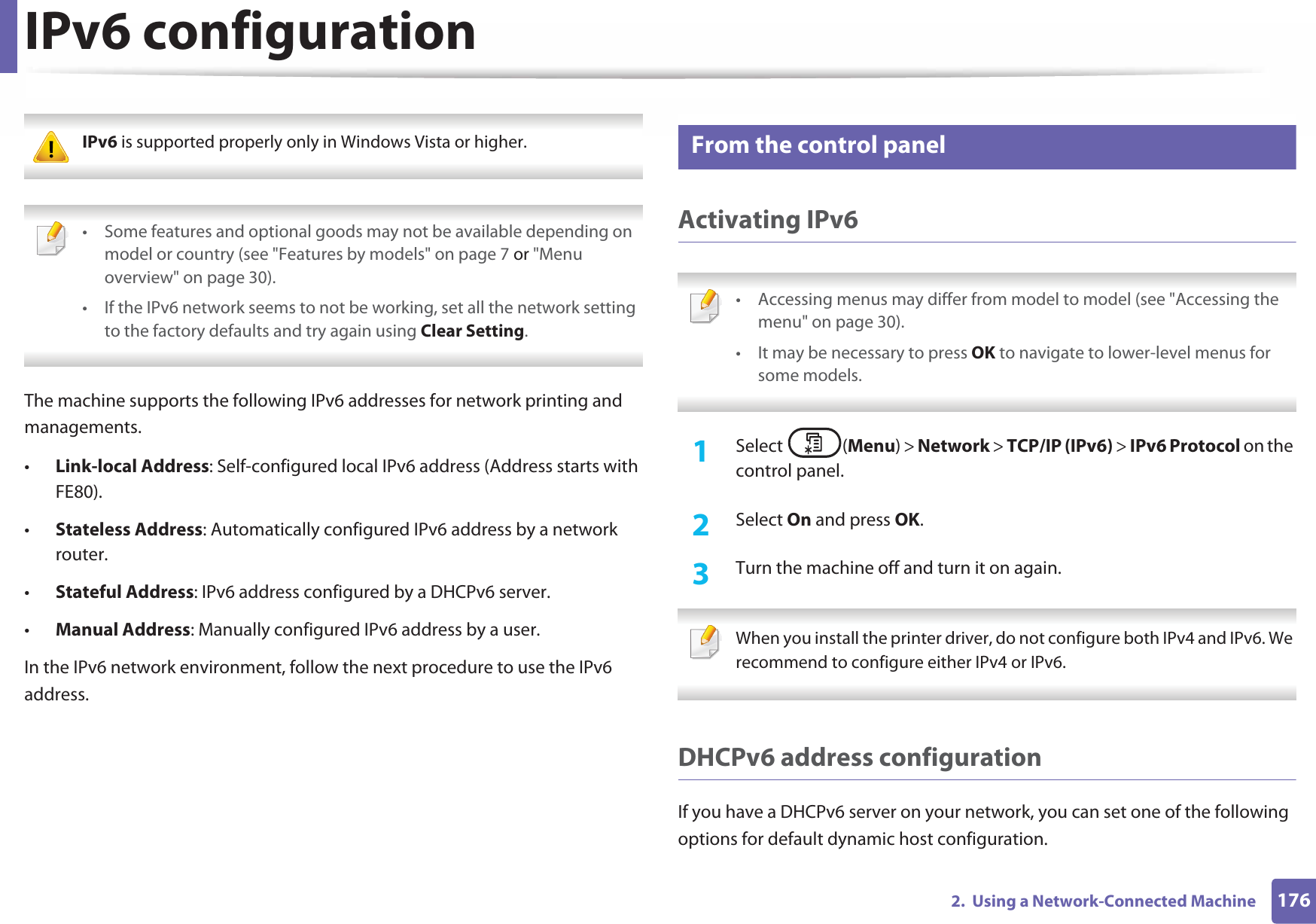 IPv6 configuration

IPv6 is supported properly only in Windows Vista or higher.

• Some features and optional goods may not be available depending on model or country (see "Features by models" on page 7 or "Menu overview" on page 30).
• If the IPv6 network seems to not be working, set all the network setting to the factory defaults and try again using Clear Setting.

The machine supports the following IPv6 addresses for network printing and managements.

• Link-local Address: Self-configured local IPv6 address (Address starts with FE80).
• Stateless Address: Automatically configured IPv6 address by a network router.
• Stateful Address: IPv6 address configured by a DHCPv6 server.
• Manual Address: Manually configured IPv6 address by a user.

In the IPv6 network environment, follow the next procedure to use the IPv6 address.

From the control panel

Activating IPv6

• Accessing menus may differ from model to model (see "Accessing the menu" on page 30).
• It may be necessary to press OK to navigate to lower-level menus for some models.

1 Select (Menu) > Network > TCP/IP (IPv6) > IPv6 Protocol on the control panel.

2 Select On and press OK.

3 Turn the machine off and turn it on again.

When you install the printer driver, do not configure both IPv4 and IPv6. We recommend to configure either IPv4 or IPv6.

DHCPv6 address configuration

If you have a DHCPv6 server on your network, you can set one of the following options for default dynamic host configuration.

2. Using a Network-Connected Machine 176